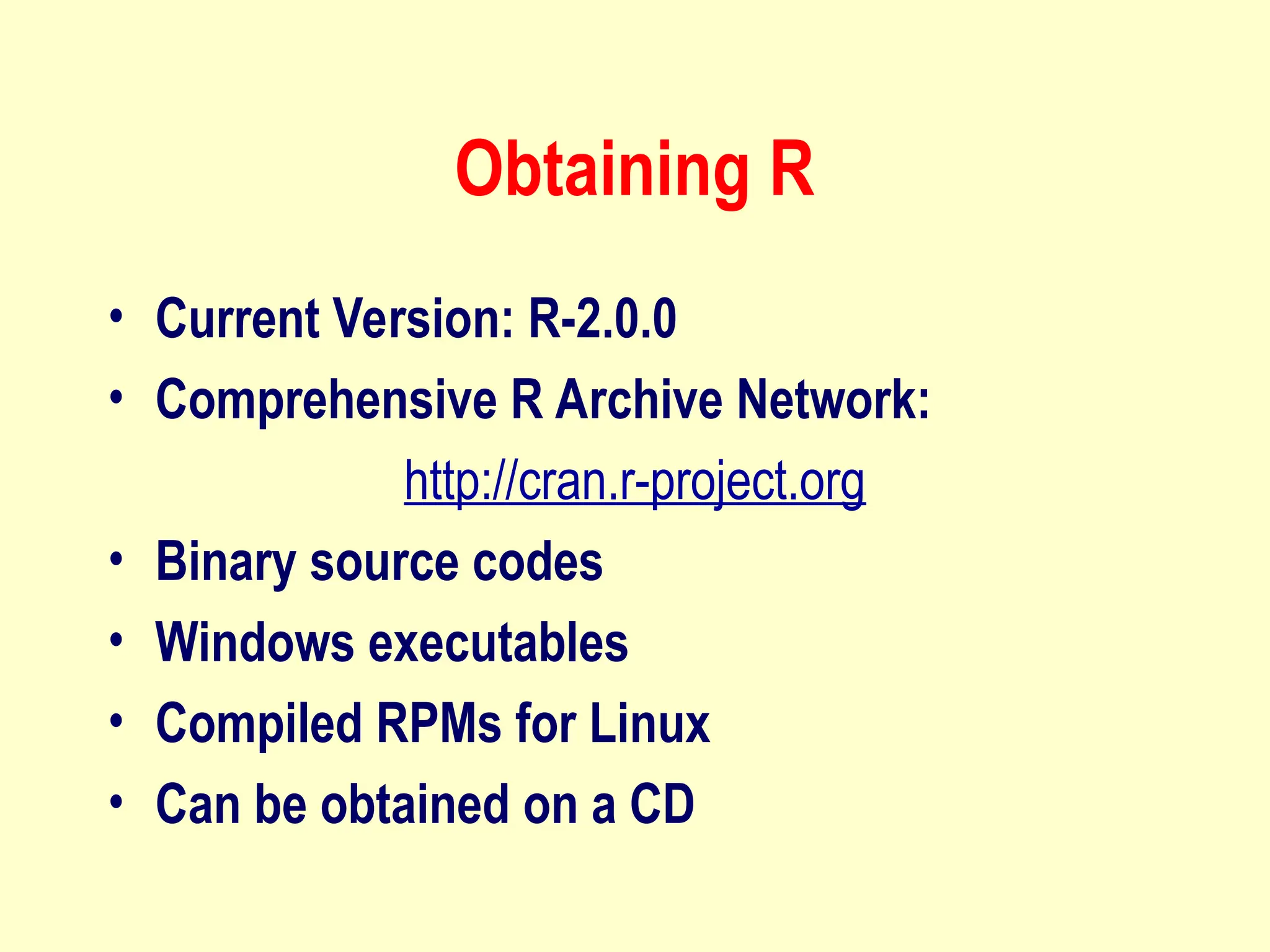 Obtaining R

• Current Version: R-2.0.0
• Comprehensive R Archive Network:
http://cran.r-project.org
• Binary source codes
• Windows executables
• Compiled RPMs for Linux
• Can be obtained on a CD